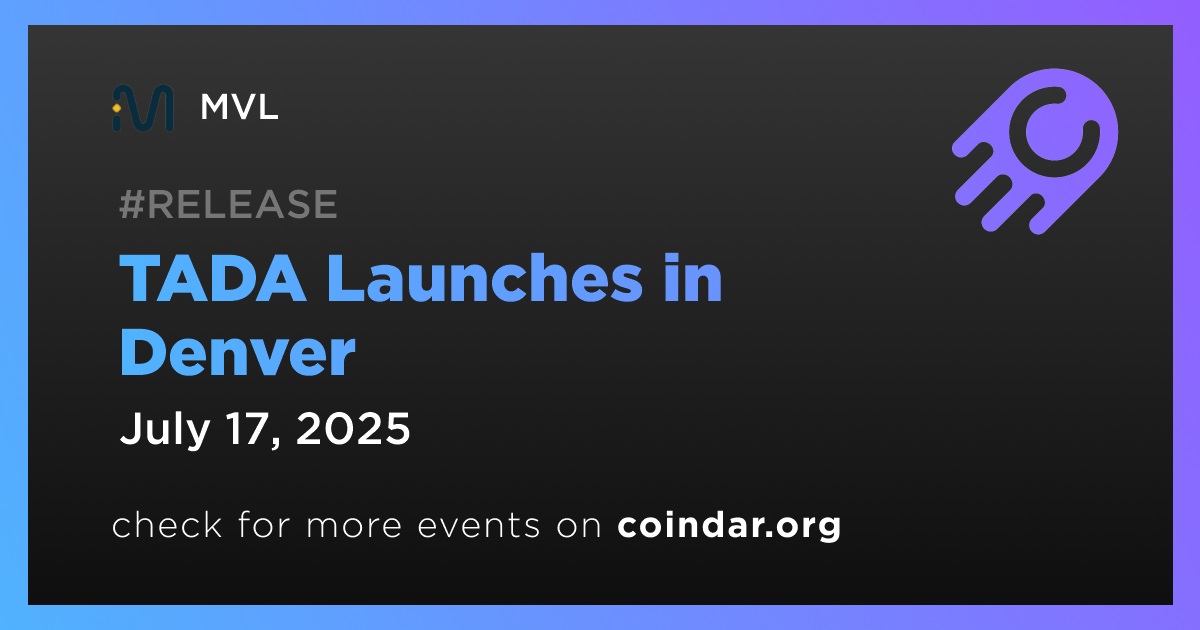 MVL

#RELEASE

TADA Launches in Denver

July 17, 2025

check for more events on coindar.org